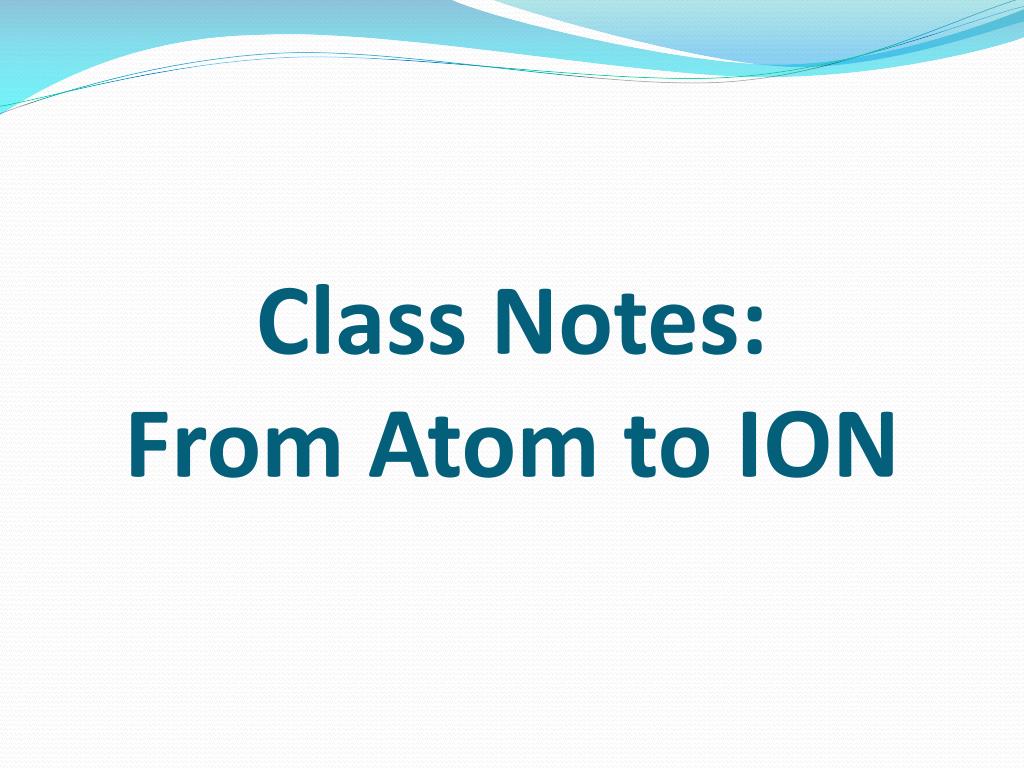 Class Notes:
From Atom to ION